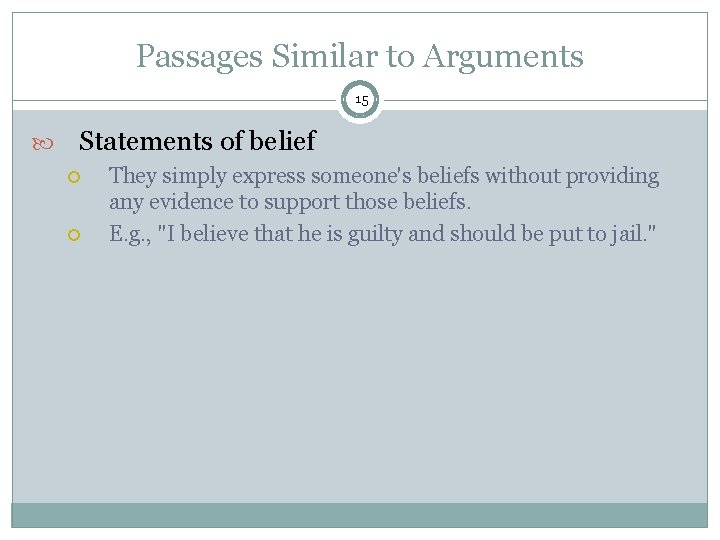 Passages Similar to Arguments

15

Statements of belief

They simply express someone's beliefs without providing any evidence to support those beliefs.

E.g., "I believe that he is guilty and should be put to jail."